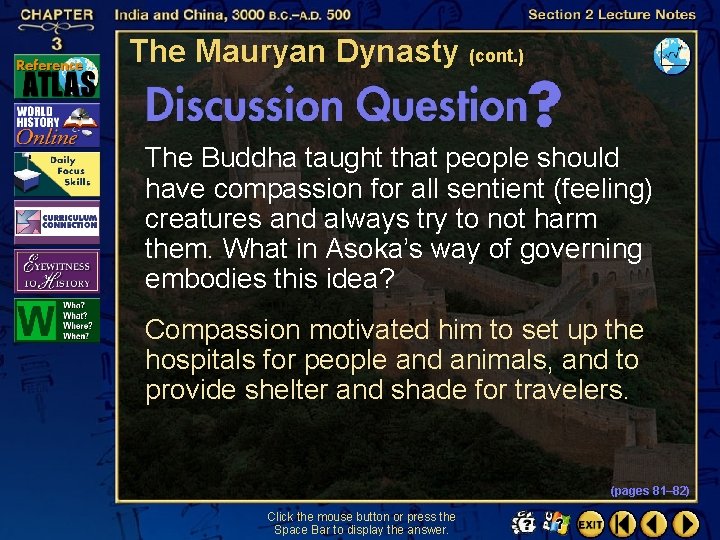 CHAPTER 3

India and China, 3000 B.C.–A.D. 500

Section 2 Lecture Notes

Reference ATLAS

WORLD HISTORY Online

Daily Focus Skills

CURRICULUM CONNECTION

EYEWITNESS TO HISTORY

W Who? What? Where? When?

The Mauryan Dynasty (cont.)

Discussion Question?

The Buddha taught that people should have compassion for all sentient (feeling) creatures and always try to not harm them. What in Asoka's way of governing embodies this idea?

Compassion motivated him to set up the hospitals for people and animals, and to provide shelter and shade for travelers.

(pages 81–82)

Click the mouse button or press the Space Bar to display the answer.

EXIT